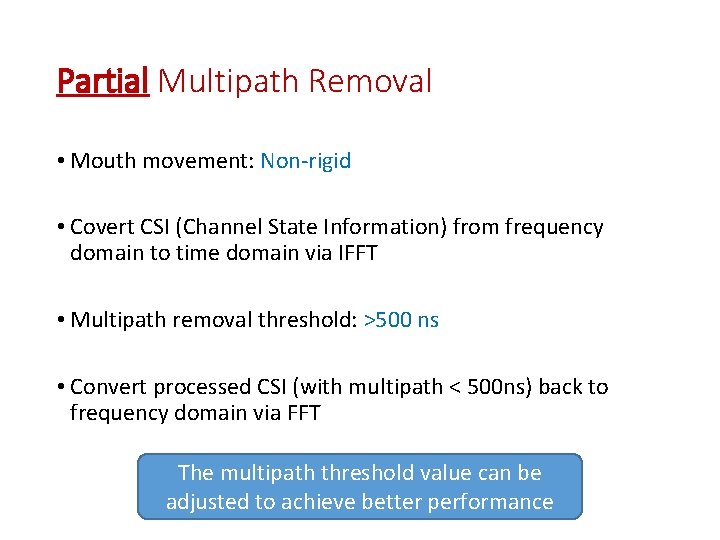 Partial Multipath Removal

• Mouth movement: Non-rigid

• Covert CSI (Channel State Information) from frequency domain to time domain via IFFT

• Multipath removal threshold: >500 ns

• Convert processed CSI (with multipath < 500ns) back to frequency domain via FFT

The multipath threshold value can be adjusted to achieve better performance